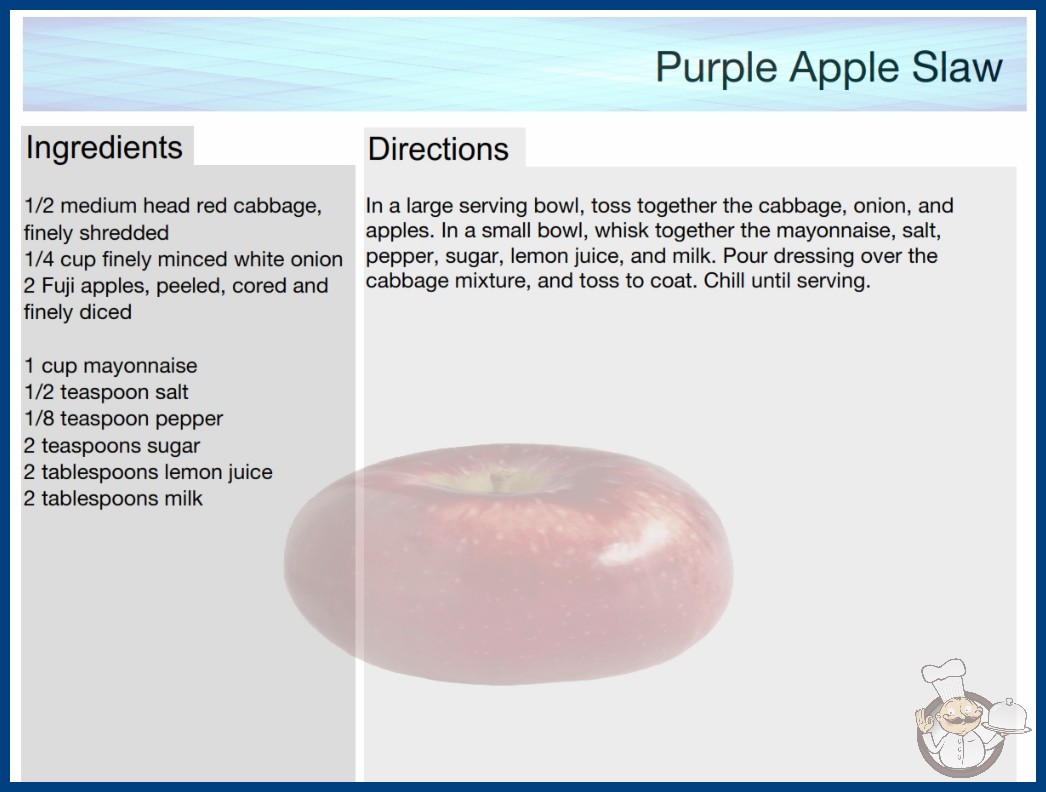 Purple Apple Slaw

Ingredients

1/2 medium head red cabbage, finely shredded
1/4 cup finely minced white onion
2 Fuji apples, peeled, cored and finely diced

1 cup mayonnaise
1/2 teaspoon salt
1/8 teaspoon pepper
2 teaspoons sugar
2 tablespoons lemon juice
2 tablespoons milk

Directions

In a large serving bowl, toss together the cabbage, onion, and apples. In a small bowl, whisk together the mayonnaise, salt, pepper, sugar, lemon juice, and milk. Pour dressing over the cabbage mixture, and toss to coat. Chill until serving.